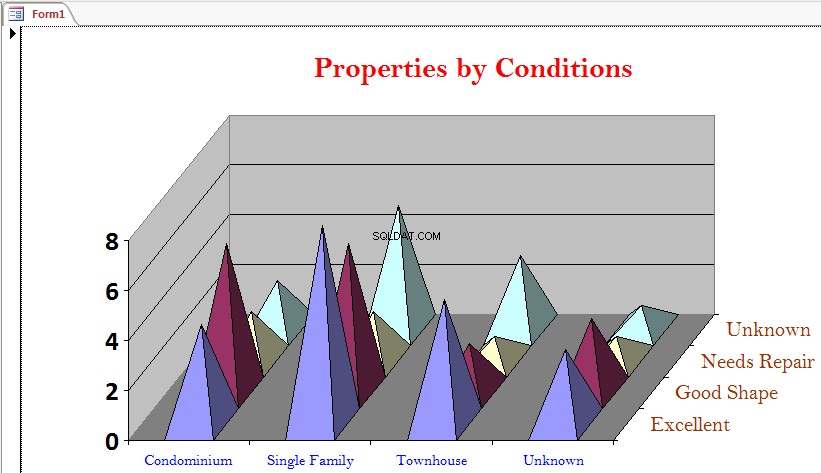 Form1

Properties by Conditions

SQLDAT.COM

8
6
4
2
0

Condominium
Single Family
Townhouse
Unknown

Unknown
Needs Repair
Good Shape
Excellent